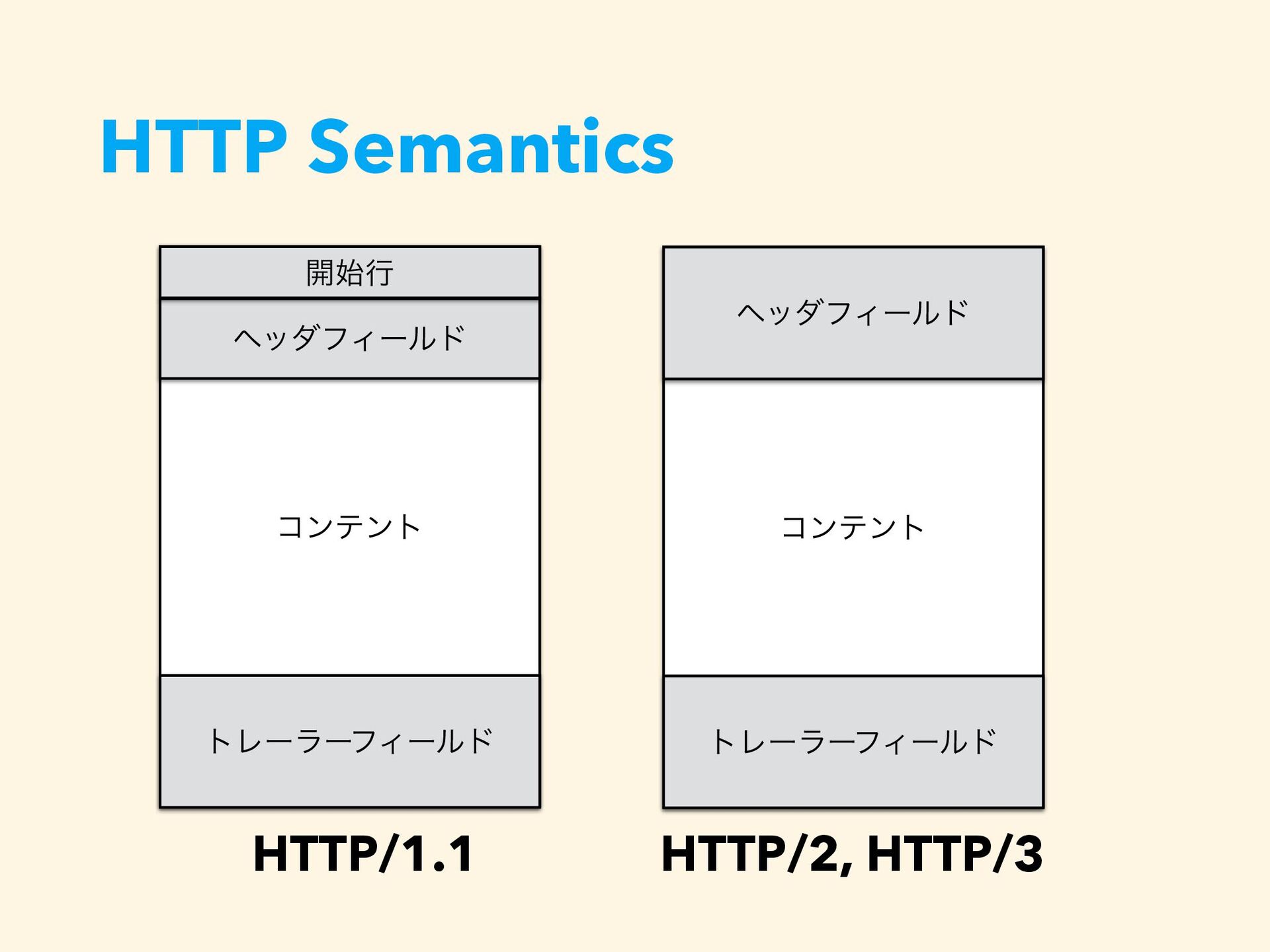 HTTP Semantics

開始行

ヘッダフィールド

コンテント

トレーラーフィールド

HTTP/1.1

ヘッダフィールド

コンテント

トレーラーフィールド

HTTP/2, HTTP/3